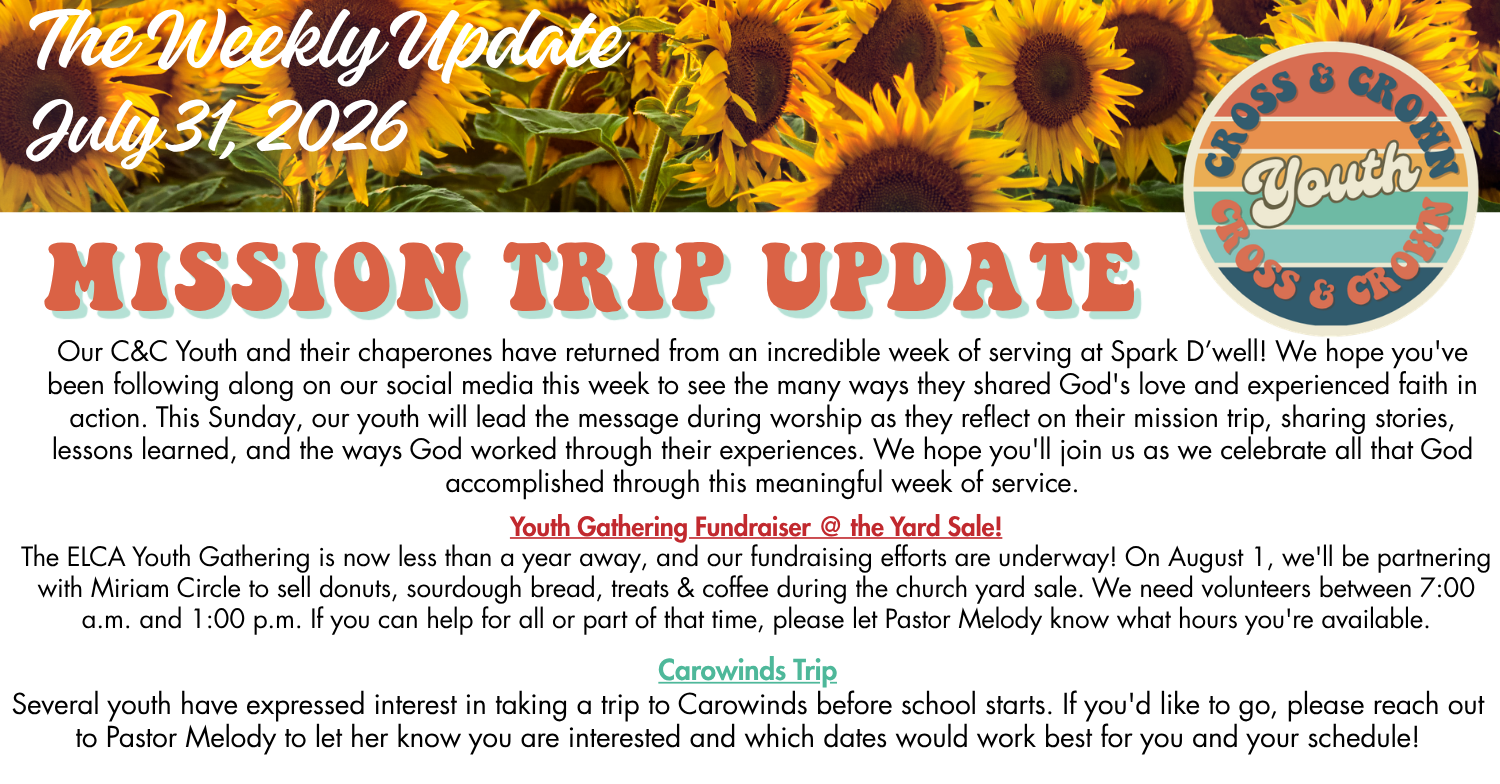 The Weekly Update
July 31, 2026

CROSS & CROWN
Youth
CROSS & CROWN

MISSION TRIP UPDATE

Our C&C Youth and their chaperones have returned from an incredible week of serving at Spark D'well! We hope you've been following along on our social media this week to see the many ways they shared God's love and experienced faith in action. This Sunday, our youth will lead the message during worship as they reflect on their mission trip, sharing stories, lessons learned, and the ways God worked through their experiences. We hope you'll join us as we celebrate all that God accomplished through this meaningful week of service.

Youth Gathering Fundraiser @ the Yard Sale!

The ELCA Youth Gathering is now less than a year away, and our fundraising efforts are underway! On August 1, we'll be partnering with Miriam Circle to sell donuts, sourdough bread, treats & coffee during the church yard sale. We need volunteers between 7:00 a.m. and 1:00 p.m. If you can help for all or part of that time, please let Pastor Melody know what hours you're available.

Carowinds Trip

Several youth have expressed interest in taking a trip to Carowinds before school starts. If you'd like to go, please reach out to Pastor Melody to let her know you are interested and which dates would work best for you and your schedule!